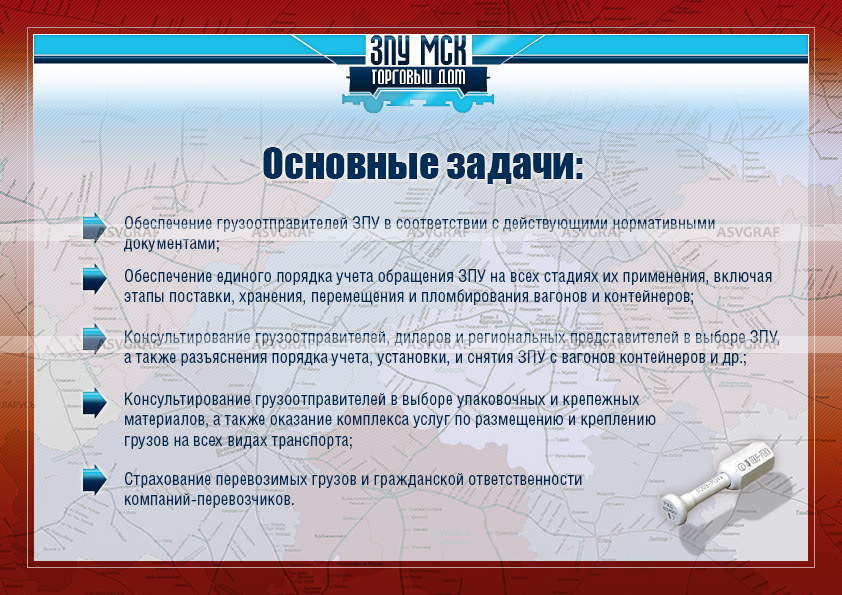 ЗПУ МСК
ТОРГОВЫЙ ДОМ

Основные задачи:

Обеспечение грузоотправителей ЗПУ в соответствии с действующими нормативными документами;

Обеспечение единого порядка учета обращения ЗПУ на всех стадиях их применения, включая этапы поставки, хранения, перемещения и пломбирования вагонов и контейнеров;

Консультирование грузоотправителей, дилеров и региональных представителей в выборе ЗПУ, а также разъяснения порядка учета, установки, и снятия ЗПУ с вагонов контейнеров и др.;

Консультирование грузоотправителей в выборе упаковочных и крепежных материалов, а также оказание комплекса услуг по размещению и креплению грузов на всех видах транспорта;

Страхование перевозимых грузов и гражданской ответственности компаний-перевозчиков.

ASVGRAF ASVGRAF ASVGRAF ASVGRAF ASVGRAF